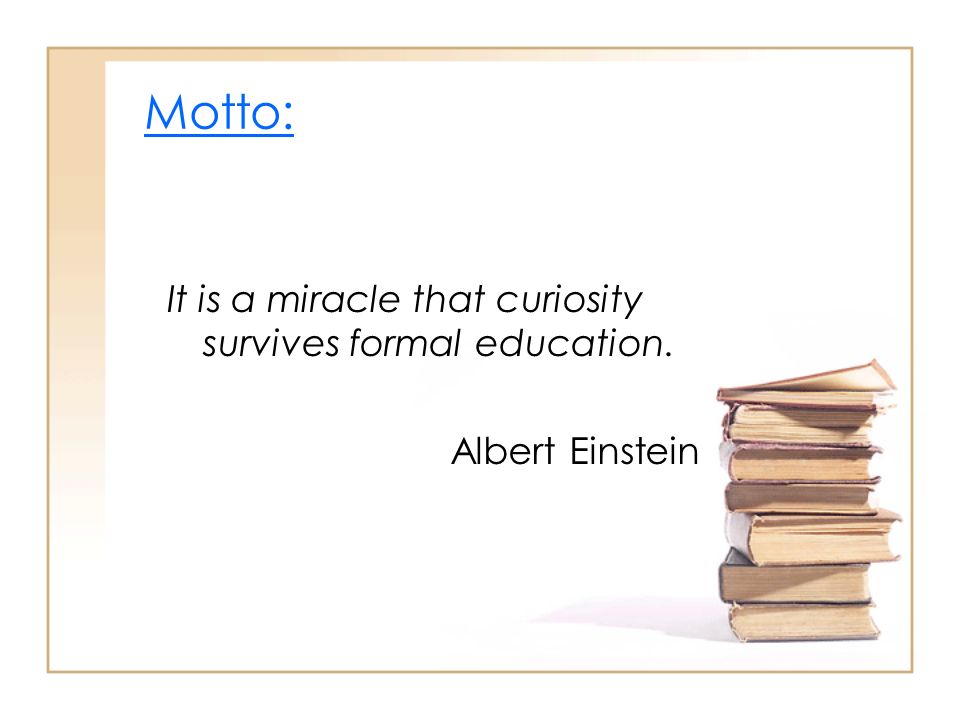 Motto:

It is a miracle that curiosity survives formal education.

Albert Einstein